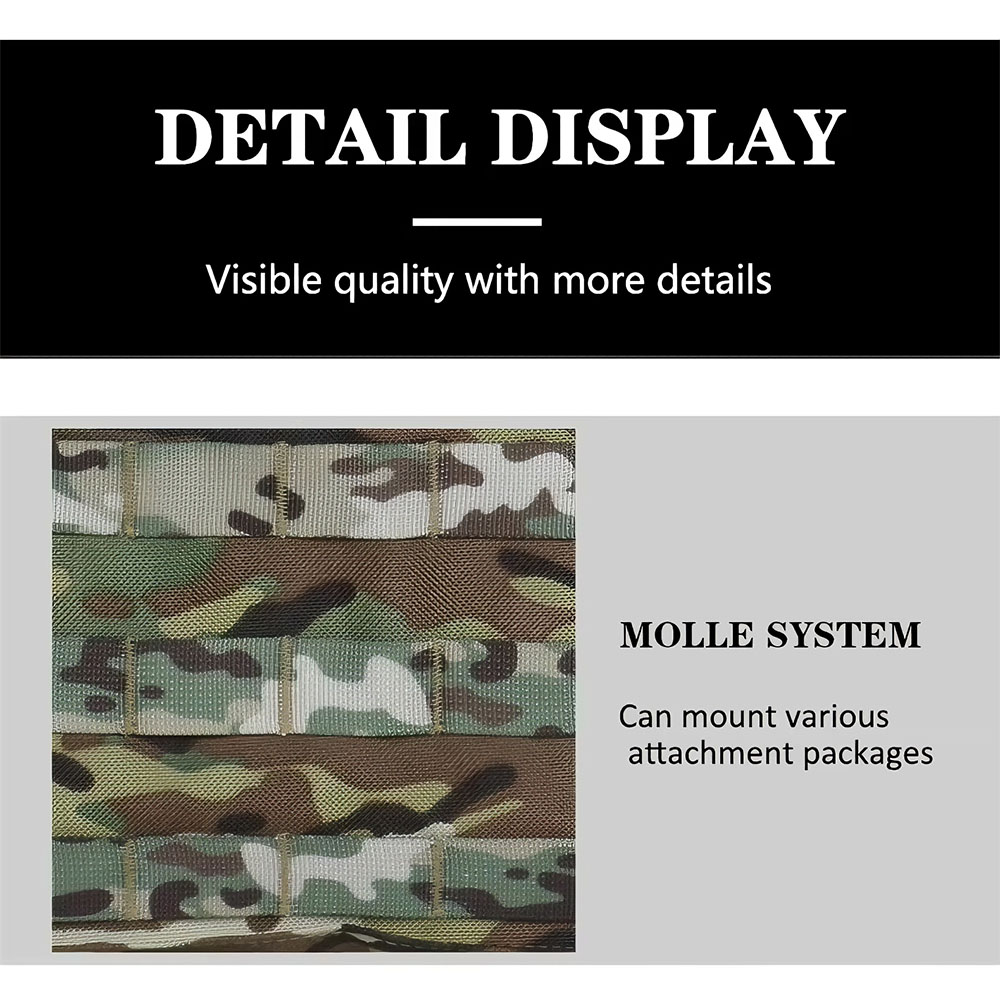 DETAIL DISPLAY

Visible quality with more details

MOLLE SYSTEM

Can mount various attachment packages